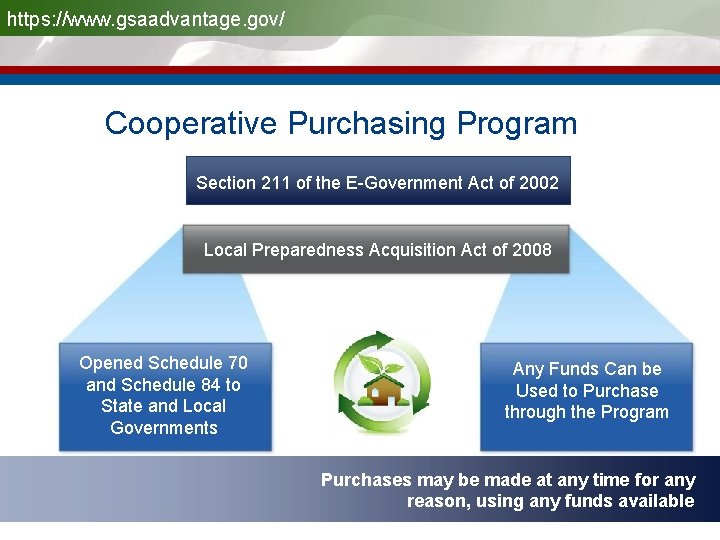 https://www.gsaadvantage.gov/

Cooperative Purchasing Program

Section 211 of the E-Government Act of 2002

Local Preparedness Acquisition Act of 2008

Opened Schedule 70 and Schedule 84 to State and Local Governments

Any Funds Can be Used to Purchase through the Program

Purchases may be made at any time for any reason, using any funds available